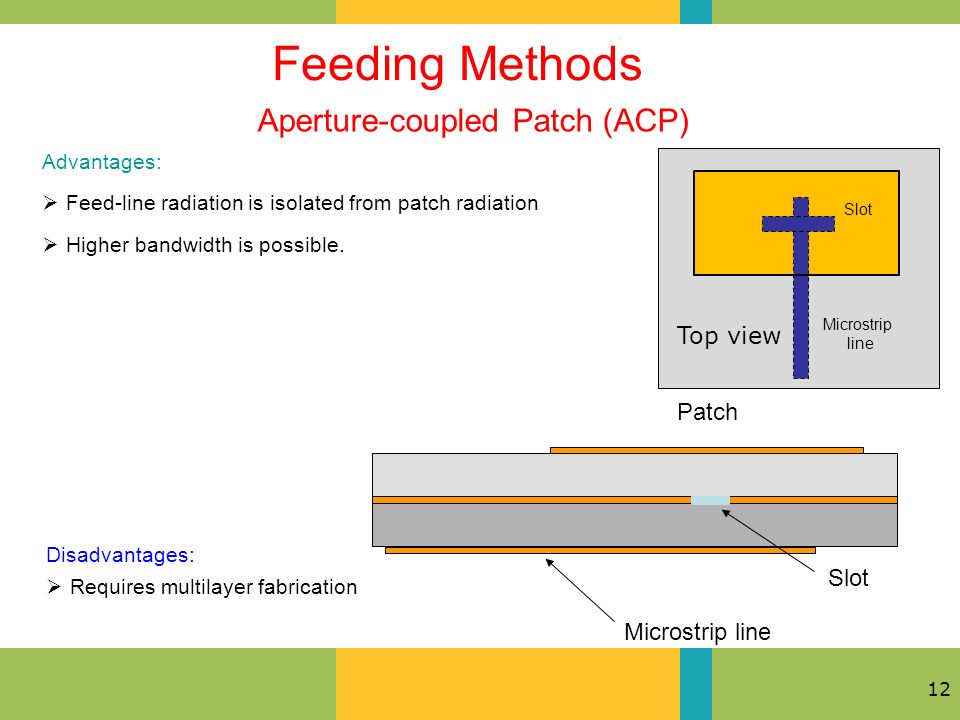 Feeding Methods

Aperture-coupled Patch (ACP)

Advantages:

➢ Feed-line radiation is isolated from patch radiation

➢ Higher bandwidth is possible.

Slot

Top view

Microstrip line

Patch

Disadvantages:

➢ Requires multilayer fabrication

Slot

Microstrip line

12